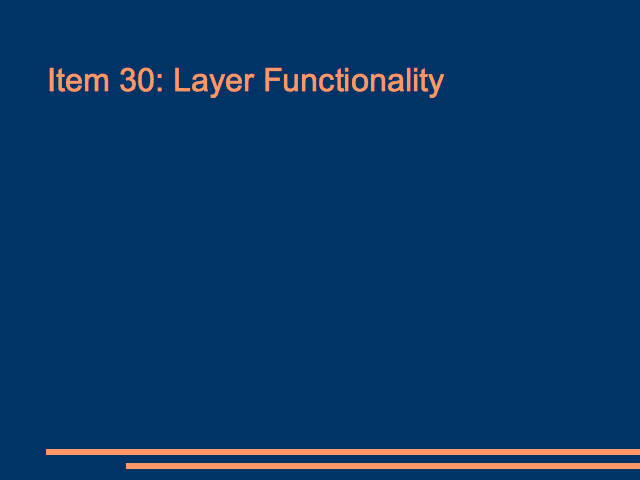 Item 30: Layer Functionality